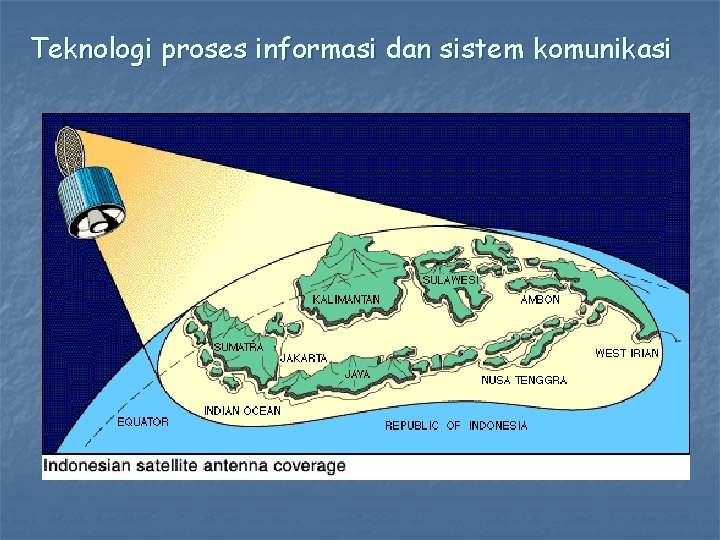 Teknologi proses informasi dan sistem komunikasi

KALIMANTAN
SULAWESI
AMBON
SUMATRA
JAKARTA
JAVA
WEST IRIAN
NUSA TENGGRA
INDIAN OCEAN
EQUATOR
REPUBLIC OF INDONESIA

Indonesian satellite antenna coverage